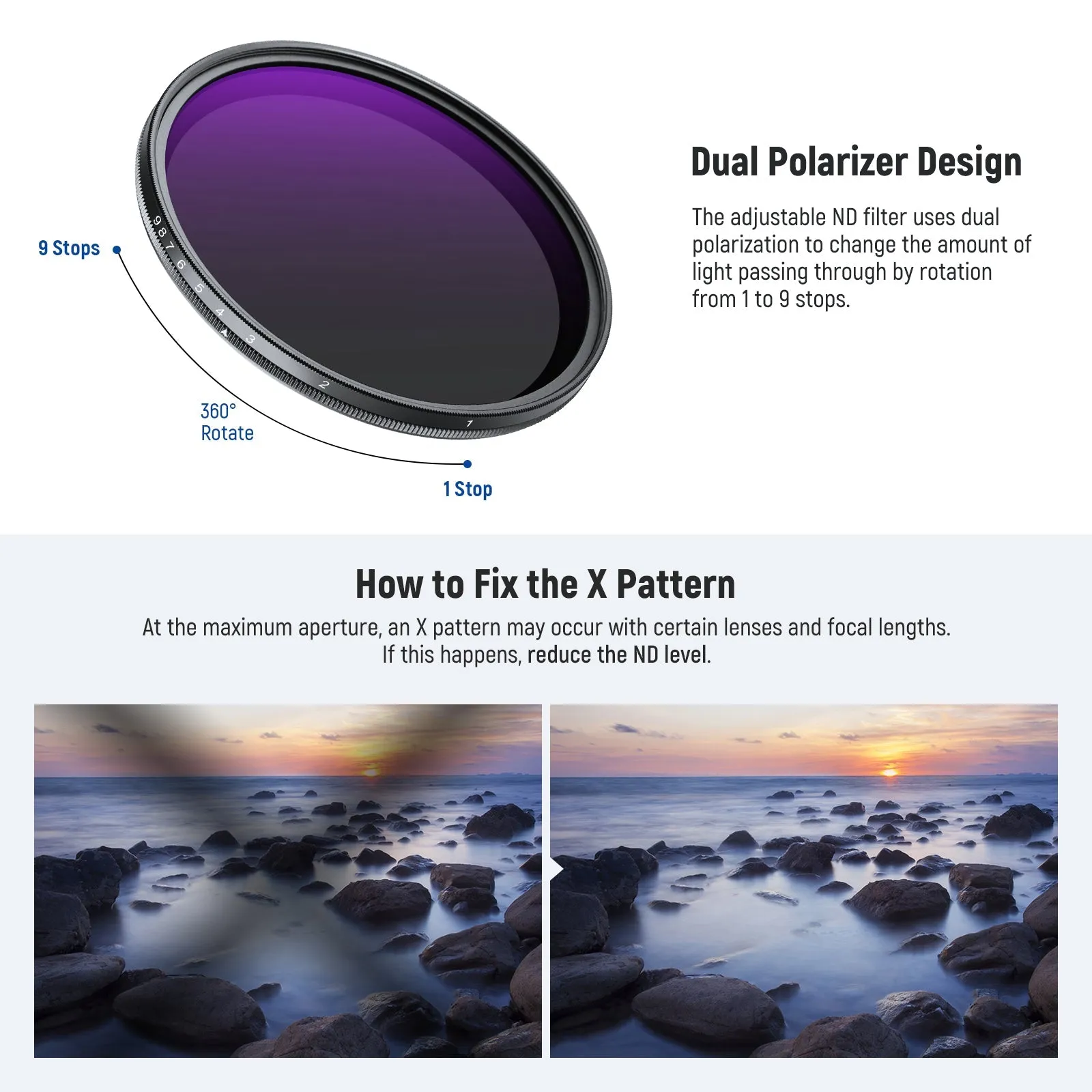 9 Stops

9 8 7 6 5 4 3 2 1

360°
Rotate

1 Stop

Dual Polarizer Design

The adjustable ND filter uses dual polarization to change the amount of light passing through by rotation from 1 to 9 stops.

How to Fix the X Pattern

At the maximum aperture, an X pattern may occur with certain lenses and focal lengths.
If this happens, reduce the ND level.